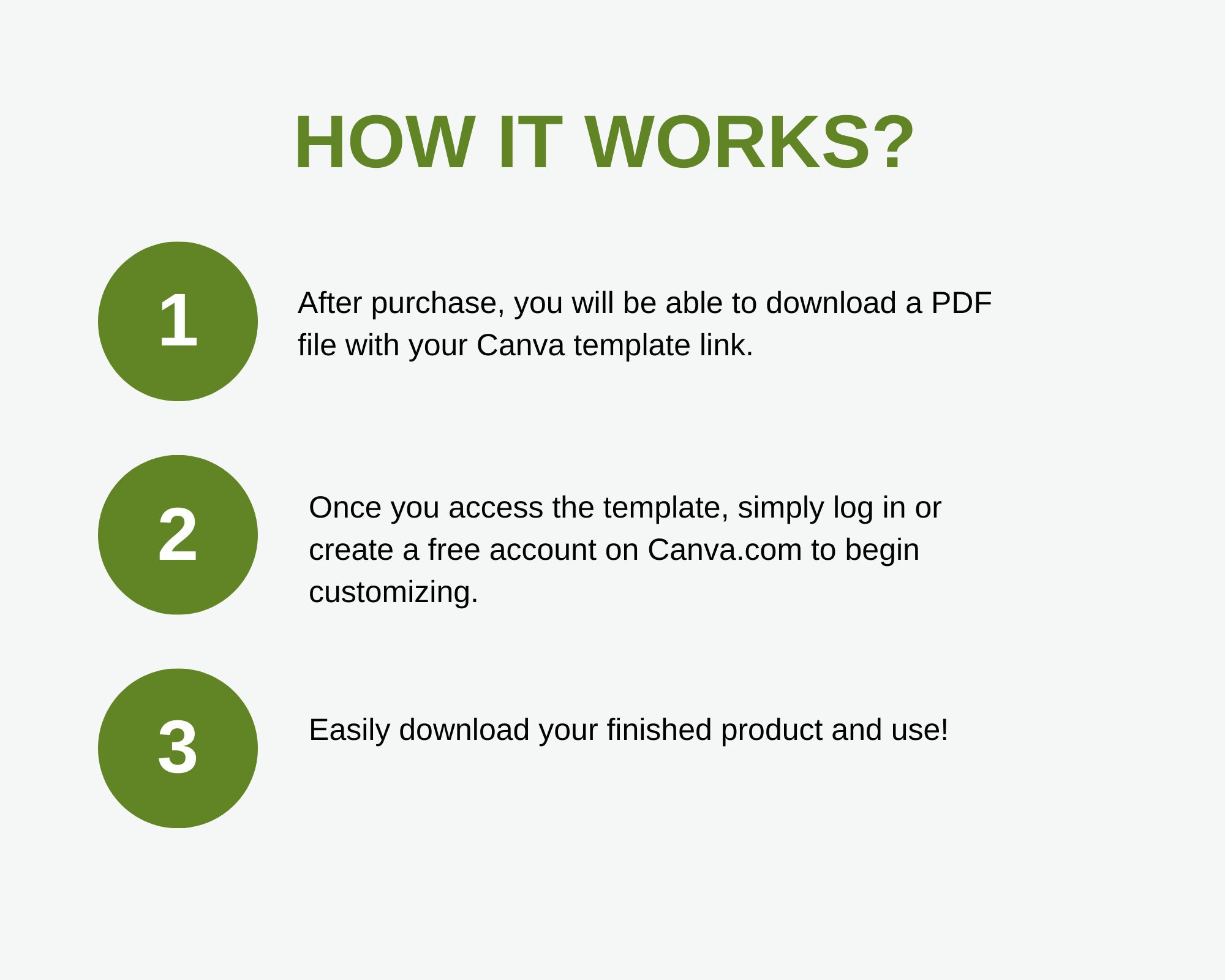 HOW IT WORKS?

1

After purchase, you will be able to download a PDF file with your Canva template link.

2

Once you access the template, simply log in or create a free account on Canva.com to begin customizing.

3

Easily download your finished product and use!